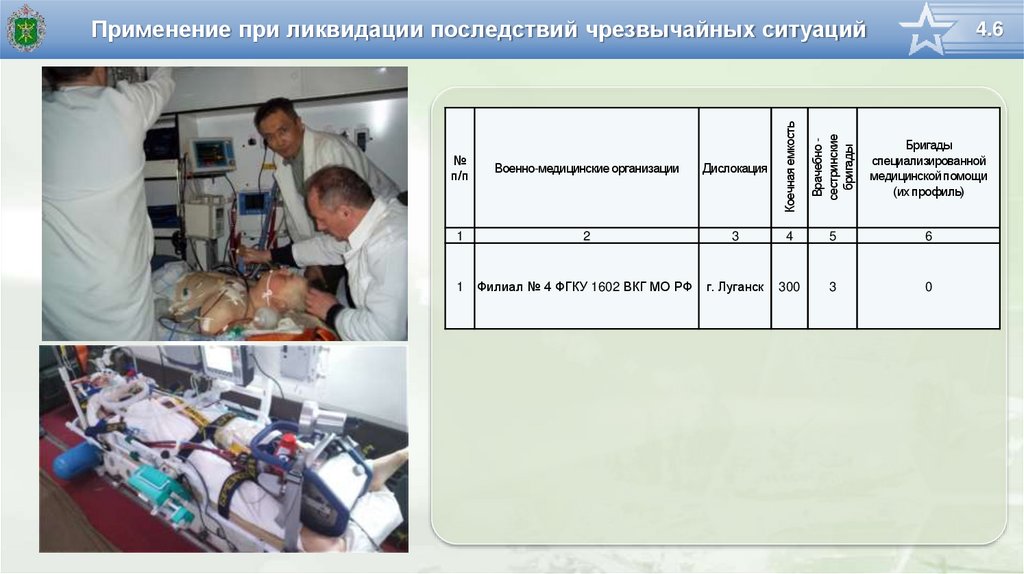 Применение при ликвидации последствий чрезвычайных ситуаций

4.6

| № п/п | Военно-медицинские организации | Дислокация | Коечная емкость | Врачебно - сестринские бригады | Бригады специализированной медицинской помощи (их профиль) |
|---|---|---|---|---|---|
| 1 | 2 | 3 | 4 | 5 | 6 |
| 1 | Филиал № 4 ФГКУ 1602 ВКГ МО РФ | г. Луганск | 300 | 3 | 0 |